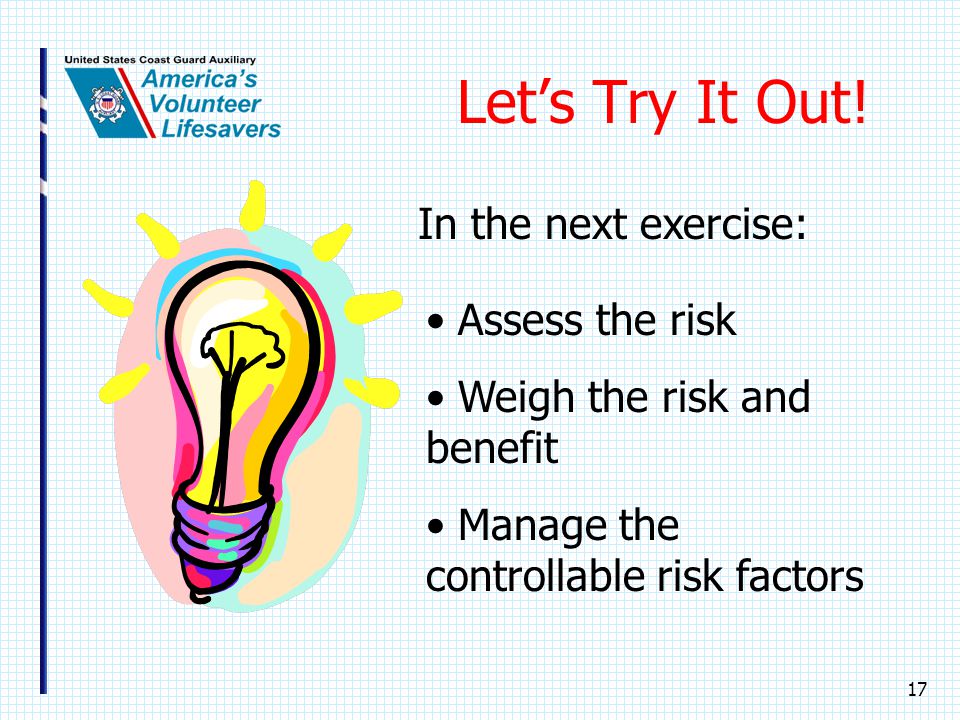 United States Coast Guard Auxiliary
America's Volunteer Lifesavers

Let's Try It Out!

In the next exercise:

• Assess the risk

• Weigh the risk and benefit

• Manage the controllable risk factors

17